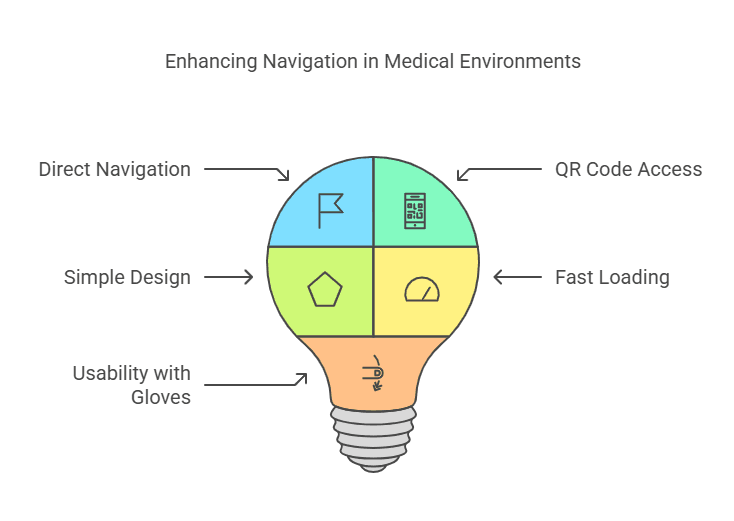 Enhancing Navigation in Medical Environments

Direct Navigation

QR Code Access

Simple Design

Fast Loading

Usability with Gloves